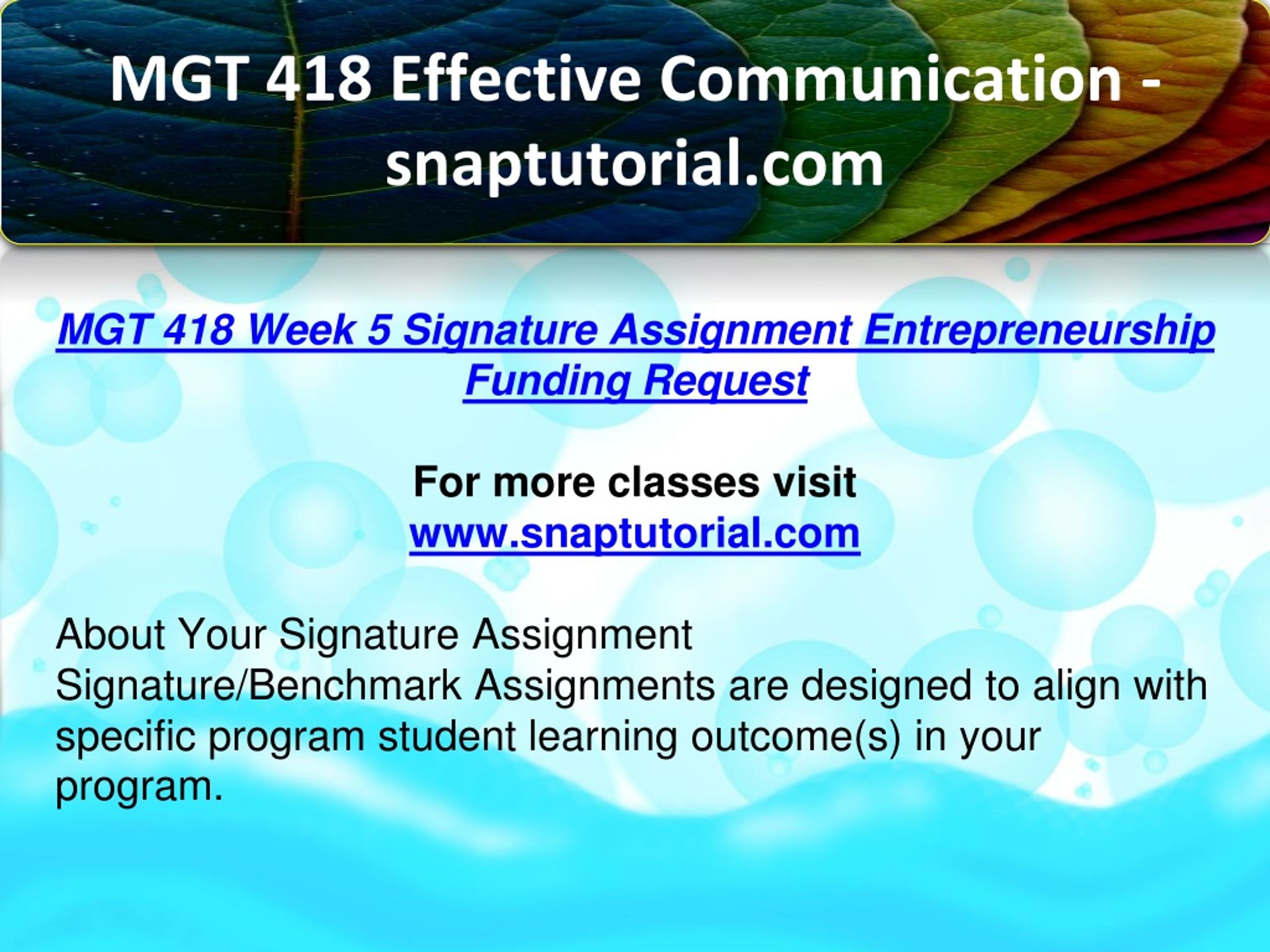 MGT 418 Effective Communication - snaptutorial.com

MGT 418 Week 5 Signature Assignment Entrepreneurship Funding Request

For more classes visit
www.snaptutorial.com

About Your Signature Assignment
Signature/Benchmark Assignments are designed to align with specific program student learning outcome(s) in your program.